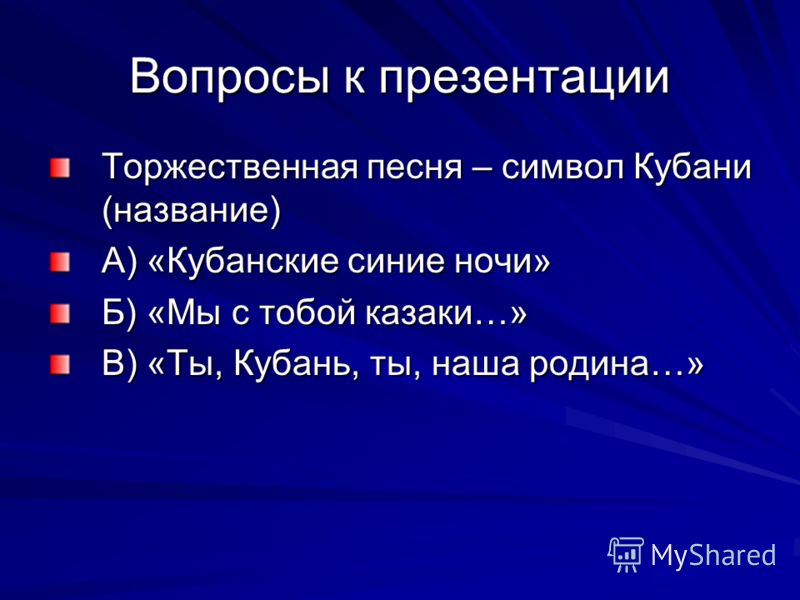 Вопросы к презентации

Торжественная песня – символ Кубани (название)

А) «Кубанские синие ночи»

Б) «Мы с тобой казаки…»

В) «Ты, Кубань, ты, наша родина…»

MyShared